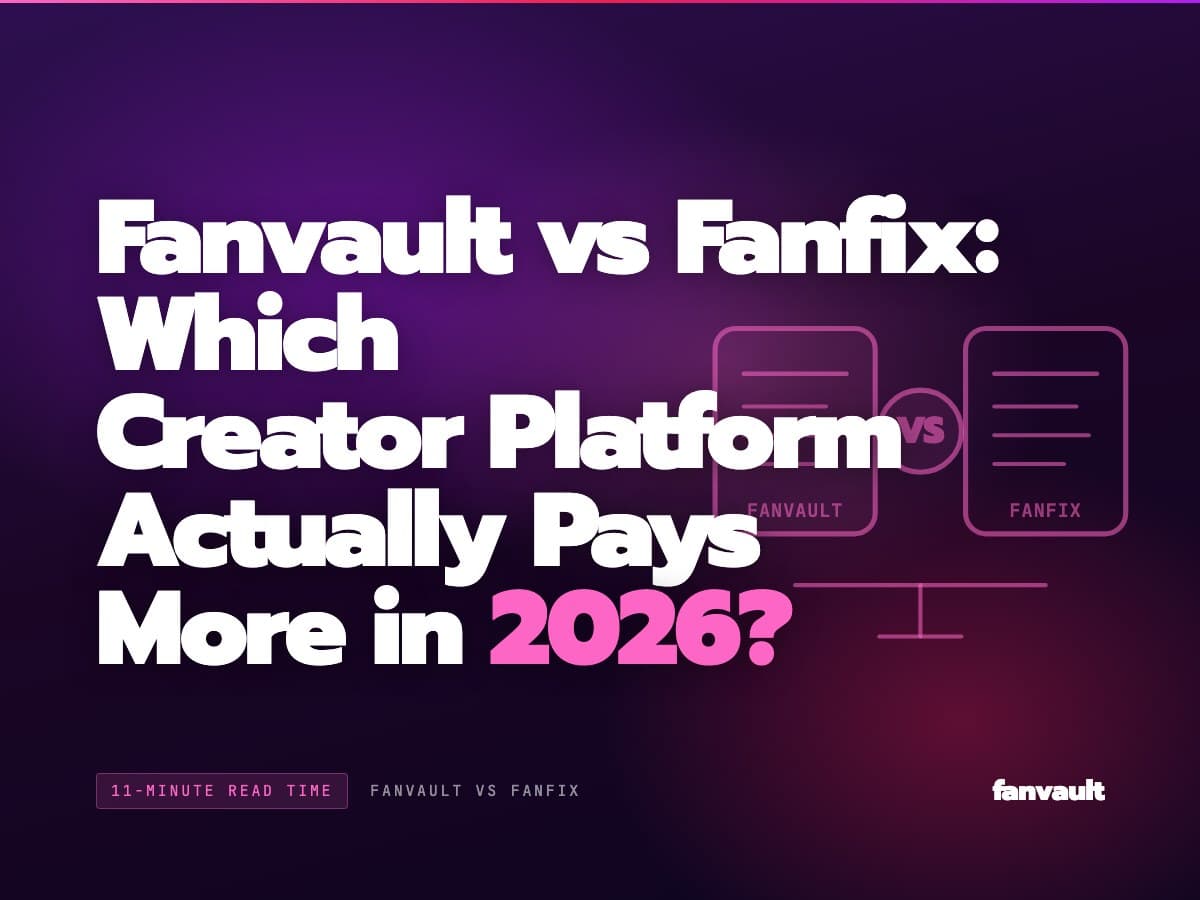 Fanvault vs Fanfix: Which Creator Platform Actually Pays More in 2026?

FANVAULT

VS

FANFIX

11-MINUTE READ TIME

FANVAULT VS FANFIX

fanvault